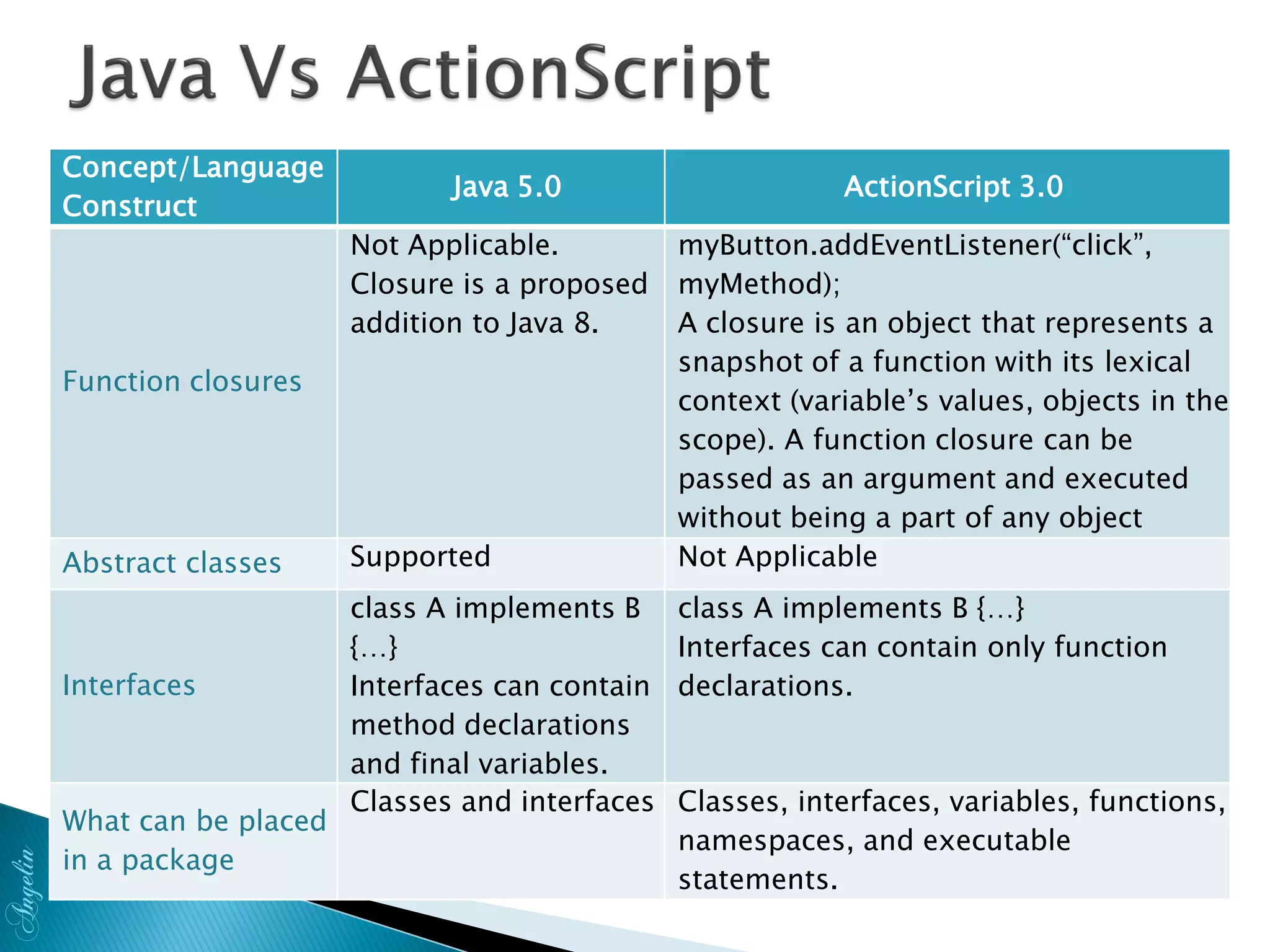 Java Vs ActionScript

| Concept/Language Construct | Java 5.0 | ActionScript 3.0 |
|---|---|---|
| Function closures | Not Applicable. Closure is a proposed addition to Java 8. | myButton.addEventListener(“click”, myMethod); A closure is an object that represents a snapshot of a function with its lexical context (variable’s values, objects in the scope). A function closure can be passed as an argument and executed without being a part of any object |
| Abstract classes | Supported | Not Applicable |
| Interfaces | class A implements B {…} Interfaces can contain method declarations and final variables. | class A implements B {…} Interfaces can contain only function declarations. |
| What can be placed in a package | Classes and interfaces | Classes, interfaces, variables, functions, namespaces, and executable statements. |

Angelin